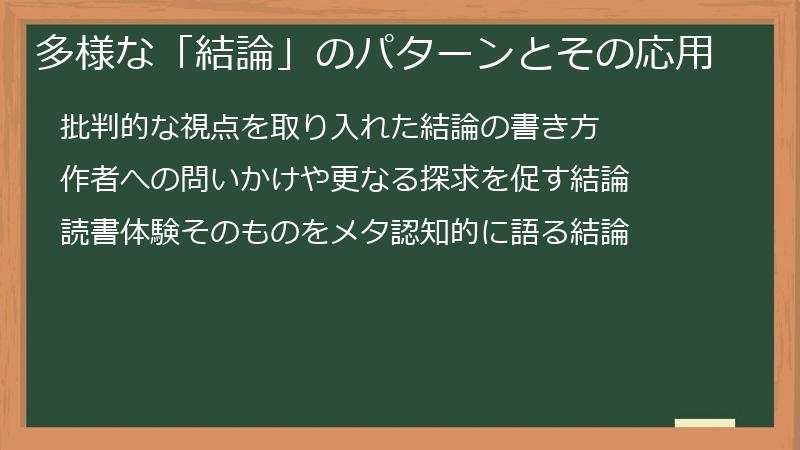 多様な「結論」のパターンとその応用

批判的な視点を取り入れた結論の書き方

作者への問いかけや更なる探求を促す結論

読書体験そのものをメタ認知的に語る結論